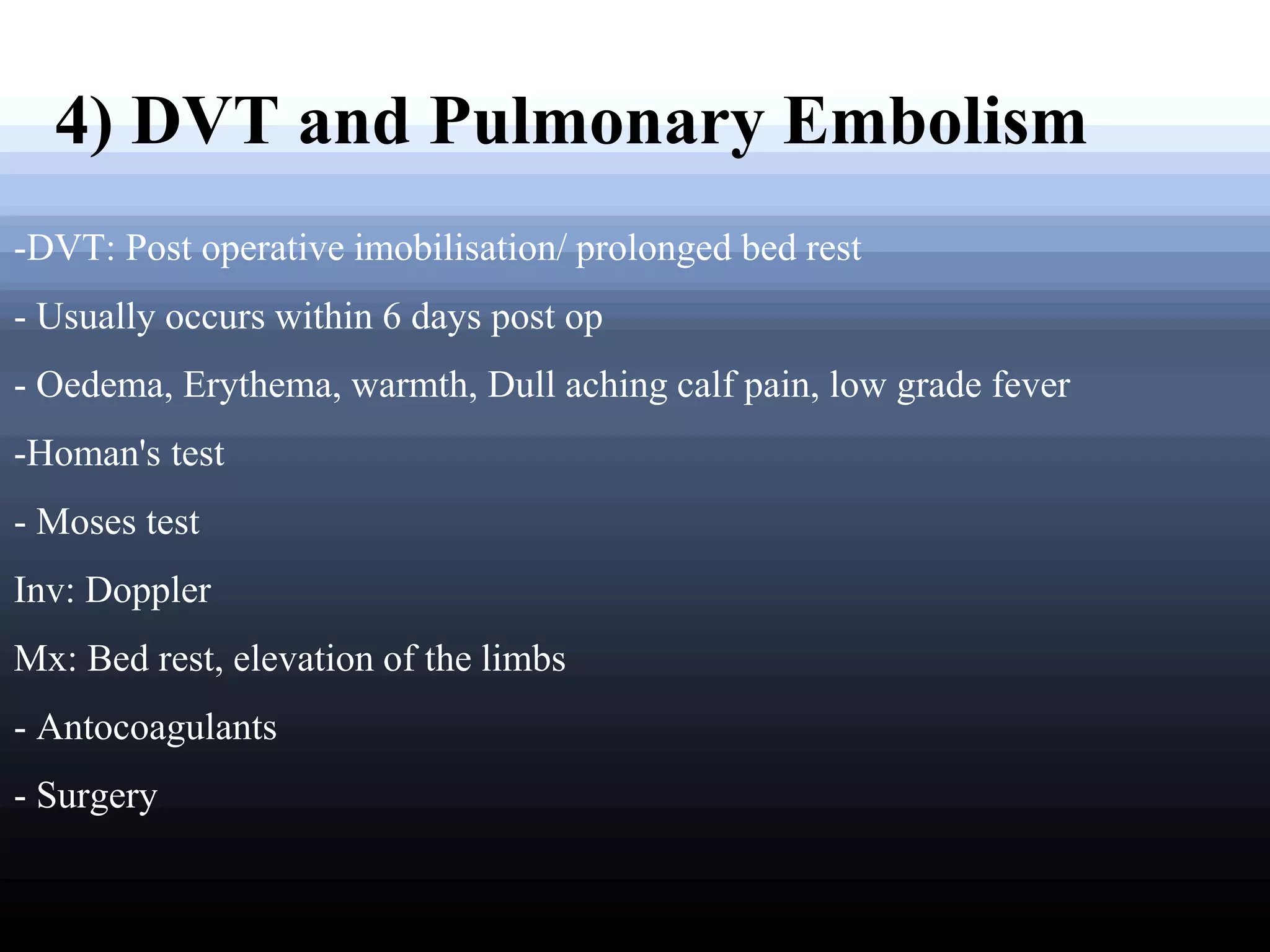 4) DVT and Pulmonary Embolism

-DVT: Post operative imobilisation/ prolonged bed rest

- Usually occurs within 6 days post op

- Oedema, Erythema, warmth, Dull aching calf pain, low grade fever

-Homan's test

- Moses test

Inv: Doppler

Mx: Bed rest, elevation of the limbs

- Antocoagulants

- Surgery